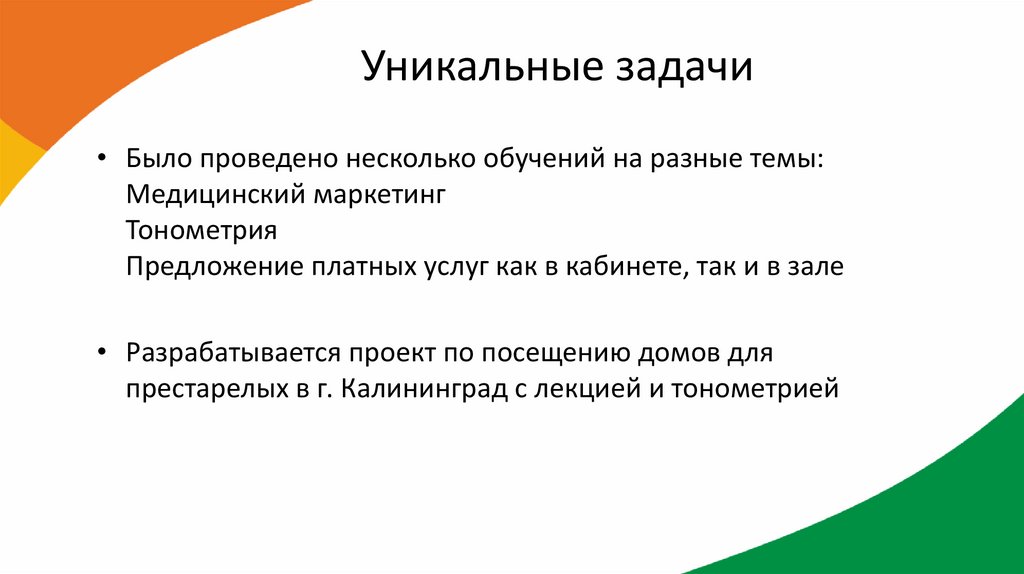 Уникальные задачи

• Было проведено несколько обучений на разные темы:
Медицинский маркетинг
Тонометрия
Предложение платных услуг как в кабинете, так и в зале

• Разрабатывается проект по посещению домов для престарелых в г. Калининград с лекцией и тонометрией